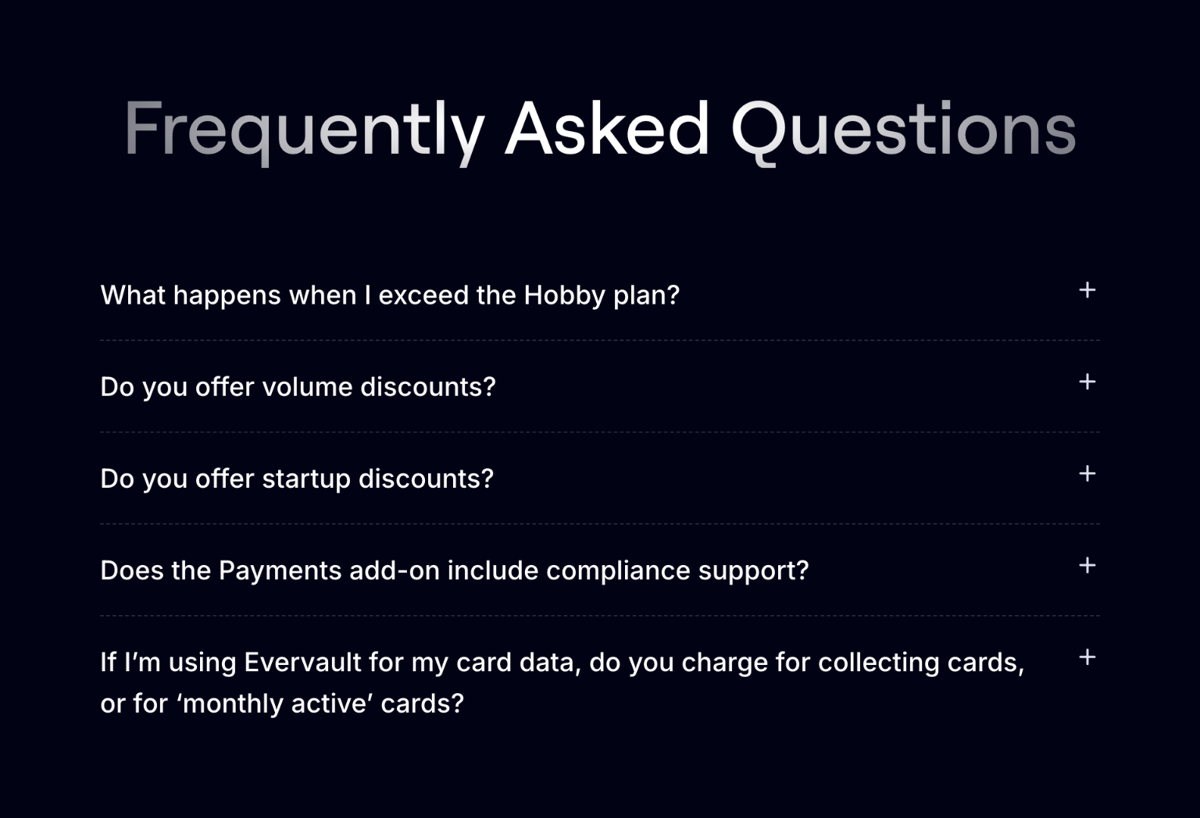 Frequently Asked Questions

What happens when I exceed the Hobby plan? +

Do you offer volume discounts? +

Do you offer startup discounts? +

Does the Payments add-on include compliance support? +

If I'm using Evervault for my card data, do you charge for collecting cards, or for 'monthly active' cards? +